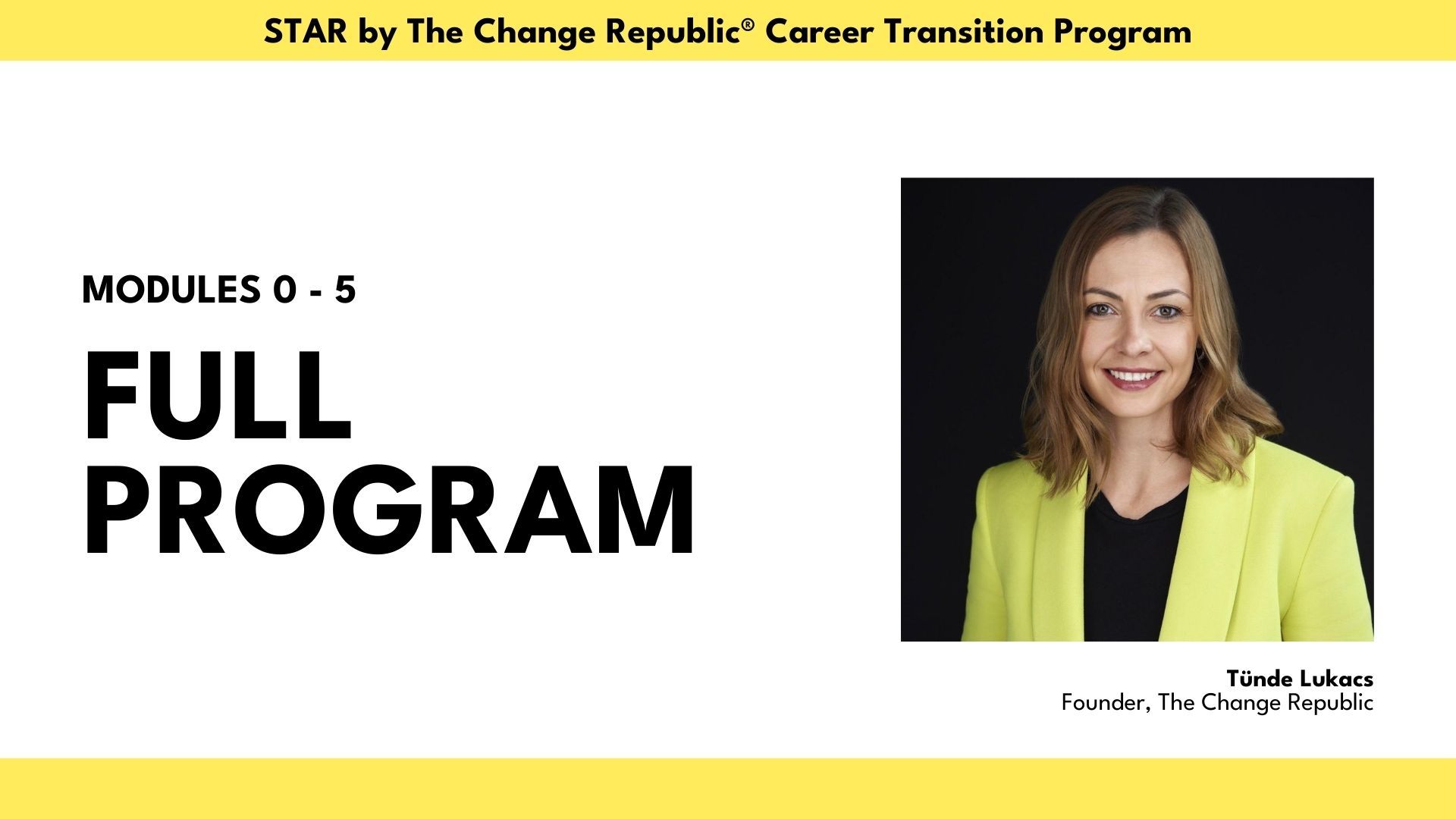 STAR by The Change Republic® Career Transition Program

MODULES 0 - 5

FULL PROGRAM

Tünde Lukacs
Founder, The Change Republic